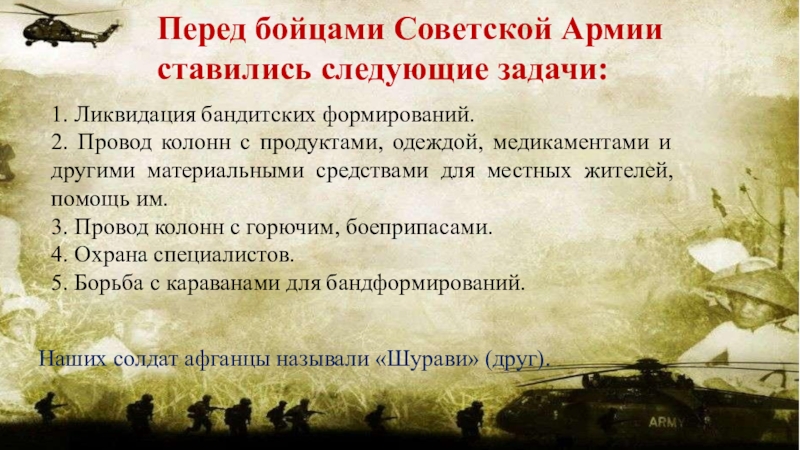 Перед бойцами Советской Армии ставились следующие задачи:

1. Ликвидация бандитских формирований.
2. Провод колонн с продуктами, одеждой, медикаментами и другими материальными средствами для местных жителей, помощь им.
3. Провод колонн с горючим, боеприпасами.
4. Охрана специалистов.
5. Борьба с караванами для бандформирований.

Наших солдат афганцы называли «Шурави» (друг).

ARMY